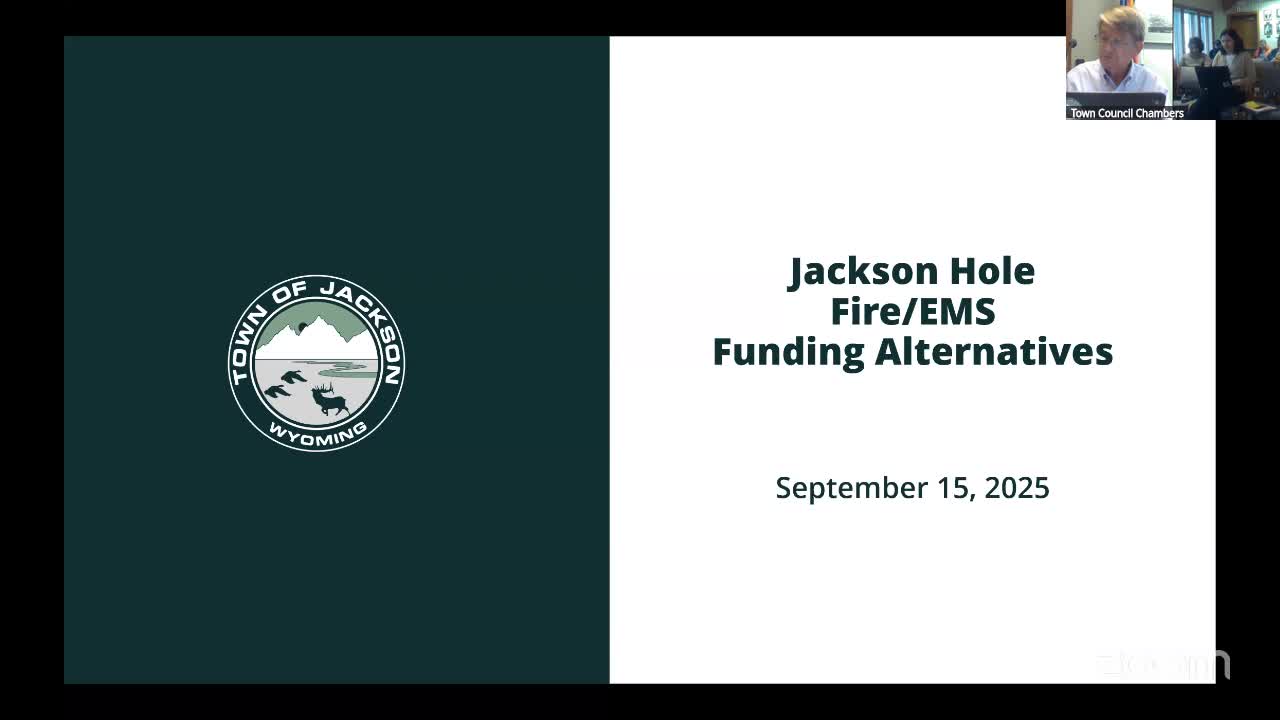 Town Council Chambers

TOWN OF JACKSON
WYOMING

Jackson Hole
Fire/EMS
Funding Alternatives

September 15, 2025

zoom